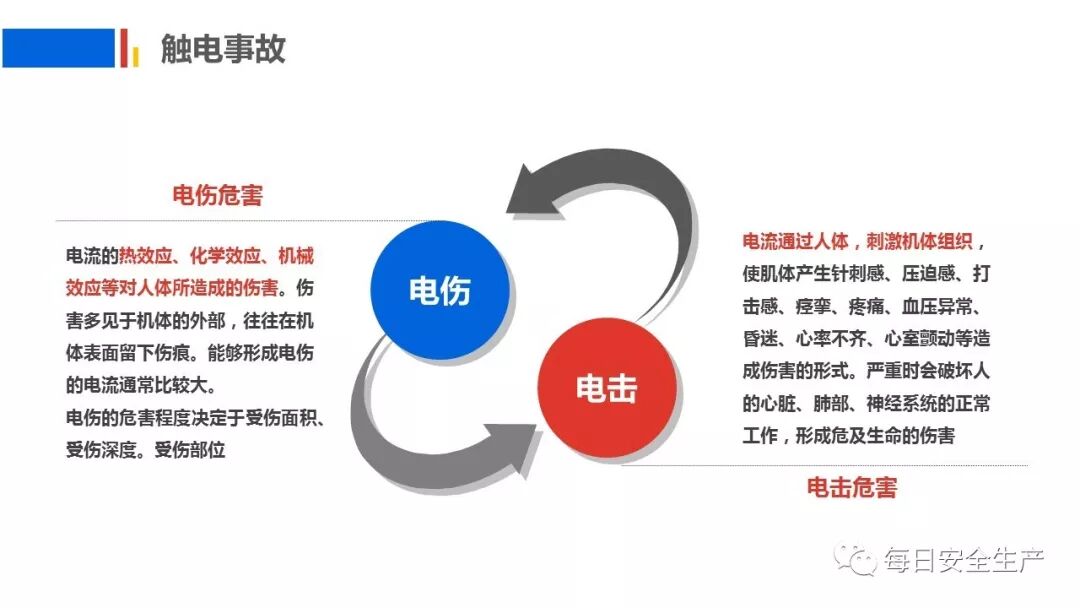 触电事故

电伤危害

电流的热效应、化学效应、机械效应等对人体所造成的伤害。伤害多见于机体的外部，往往在机体表面留下伤痕。能够形成电伤的电流通常比较大。
电伤的危害程度决定于受伤面积、受伤深度。受伤部位

电伤

电击

电流通过人体，刺激机体组织，使肌体产生针刺感、压迫感、打击感、痉挛、疼痛、血压异常、昏迷、心率不齐、心室颤动等造成伤害的形式。严重时会破坏人的心脏、肺部、神经系统的正常工作，形成危及生命的伤害

电击危害

每日安全生产